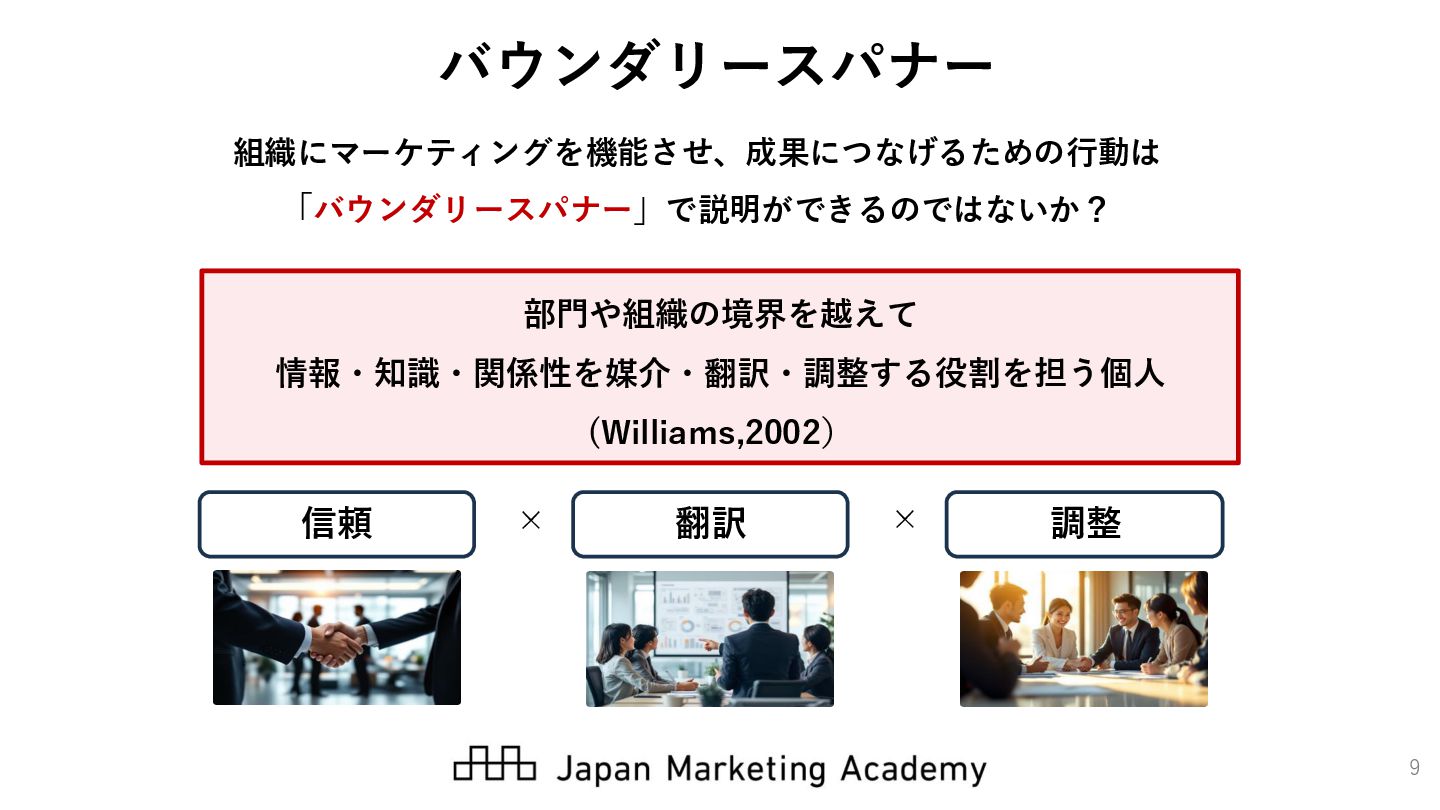 バウンダリースパナー

組織にマーケティングを機能させ、成果につなげるための行動は
「バウンダリースパナー」で説明ができるのではないか？

部門や組織の境界を越えて
情報・知識・関係性を媒介・翻訳・調整する役割を担う個人
（Williams,2002）

信頼 × 翻訳 × 調整

Japan Marketing Academy

9